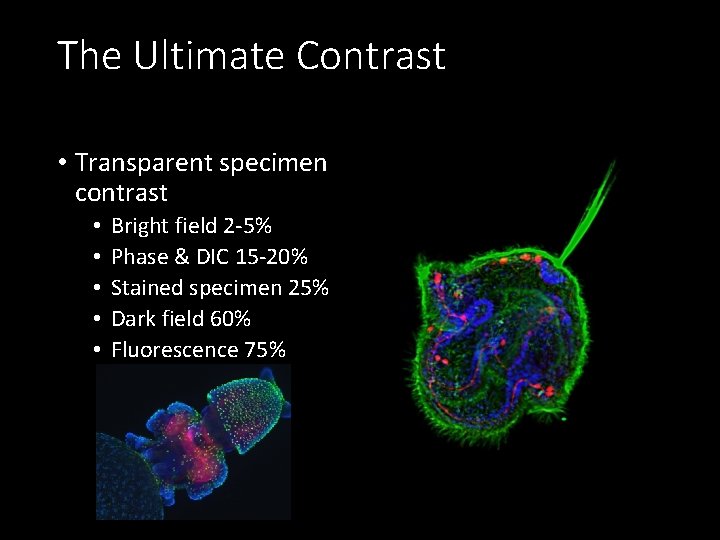 The Ultimate Contrast

• Transparent specimen contrast
  • Bright field 2-5%
  • Phase & DIC 15-20%
  • Stained specimen 25%
  • Dark field 60%
  • Fluorescence 75%